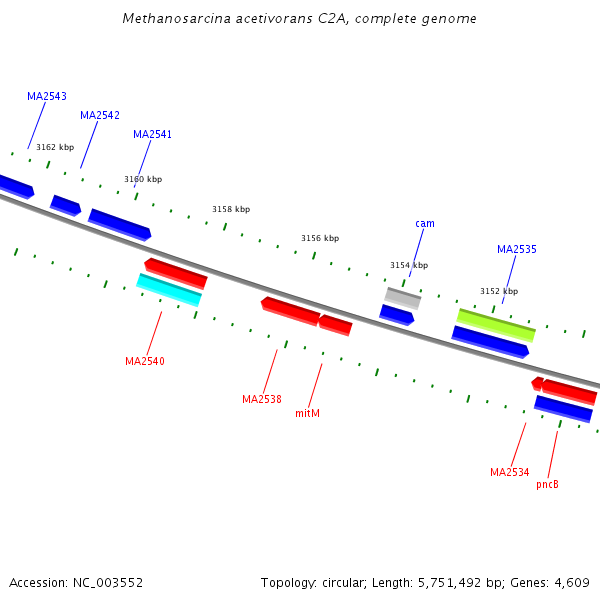 Methanosarcina acetivorans C2A, complete genome

MA2543
MA2542
MA2541
3162 kbp
3160 kbp
3158 kbp
3156 kbp
cam
3154 kbp
MA2535
3152 kbp
MA2540
MA2538
mitM
MA2534
pncB

Accession: NC_003552

Topology: circular; Length: 5,751,492 bp; Genes: 4,609